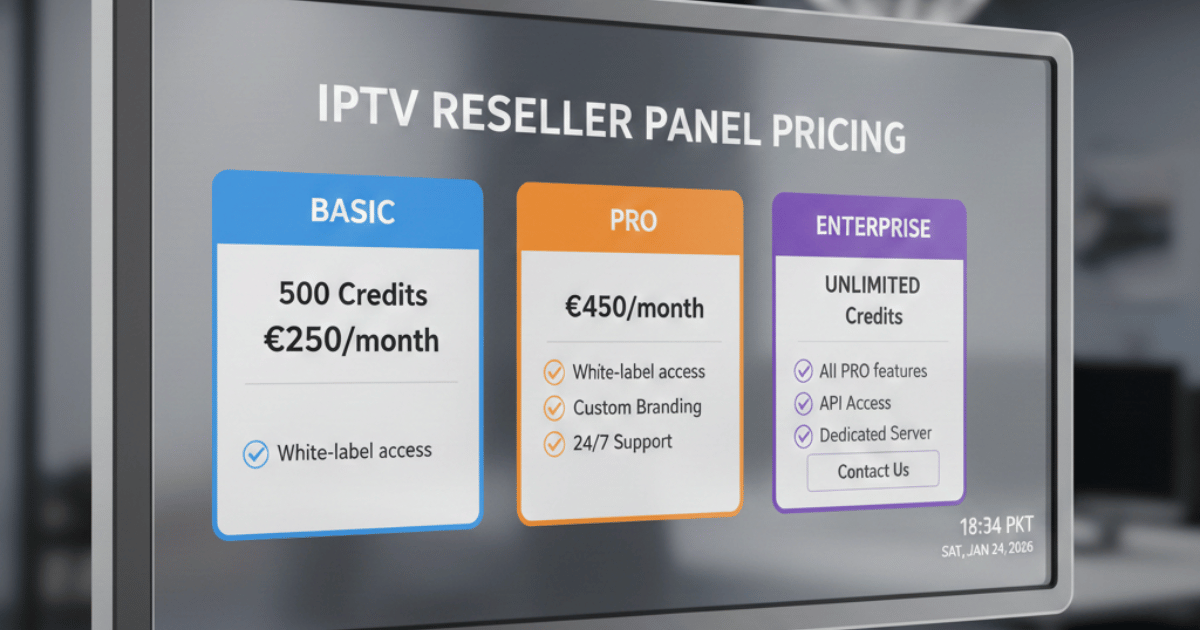 IPTV RESELLER PANEL PRICING

BASIC

500 Credits
€250/month

White-label access

PRO

€450/month

White-label access
Custom Branding
24/7 Support

ENTERPRISE

UNLIMITED
Credits

All PRO features
API Access
Dedicated Server
Contact Us

18:34 PKT
SAT, JAN 24, 2026